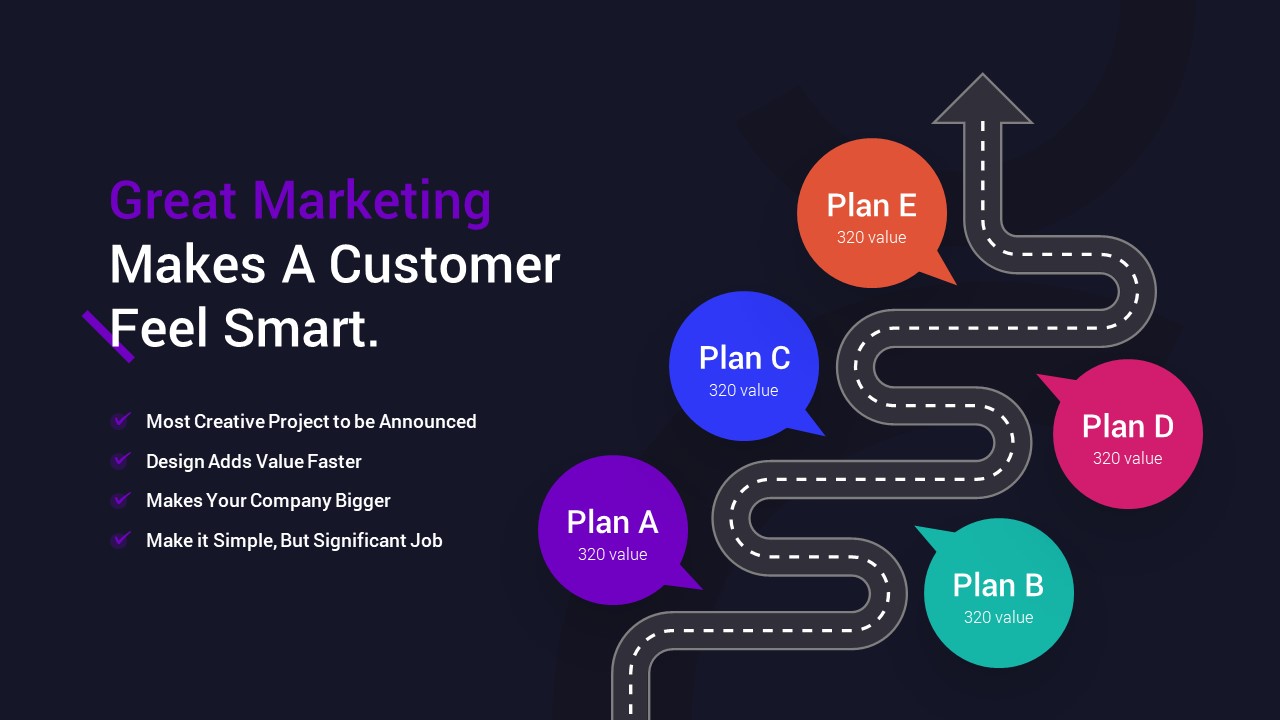 Great Marketing
Makes A Customer
Feel Smart.

Most Creative Project to be Announced
Design Adds Value Faster
Makes Your Company Bigger
Make it Simple, But Significant Job

Plan E
320 value

Plan C
320 value

Plan D
320 value

Plan A
320 value

Plan B
320 value